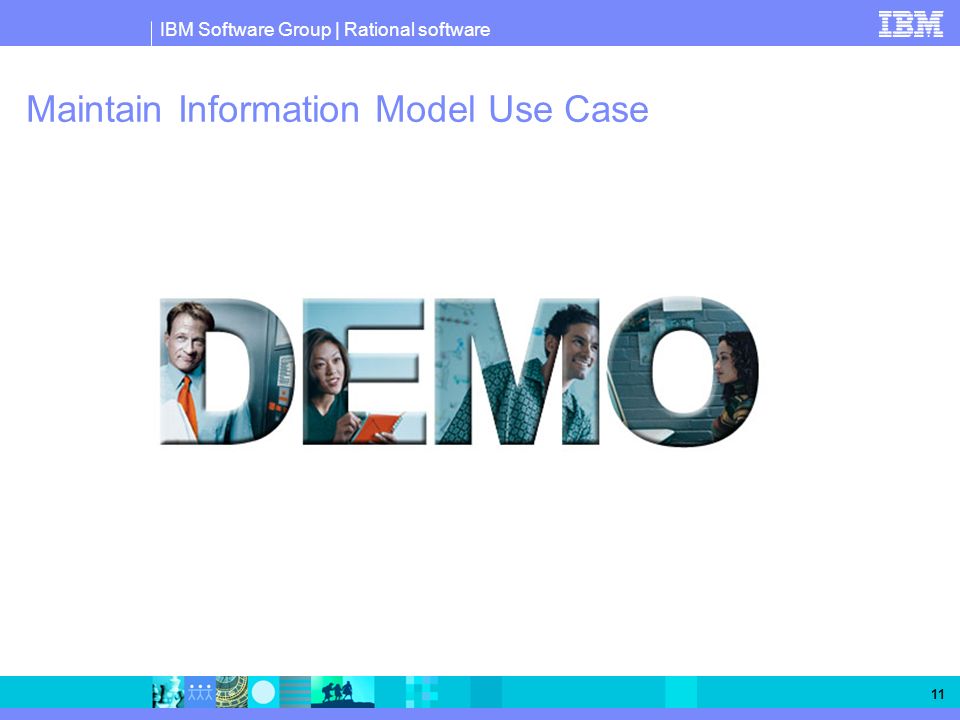 IBM Software Group | Rational software

IBM

Maintain Information Model Use Case

DEMO

11